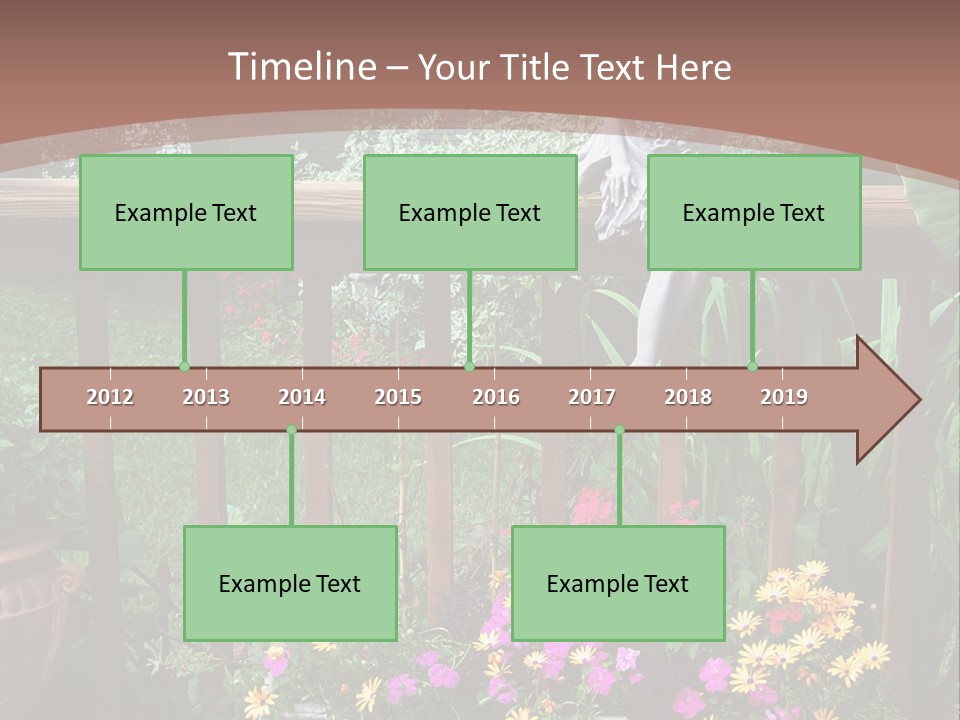 Timeline – Your Title Text Here

Example Text

Example Text

Example Text

2012 2013 2014 2015 2016 2017 2018 2019

Example Text

Example Text